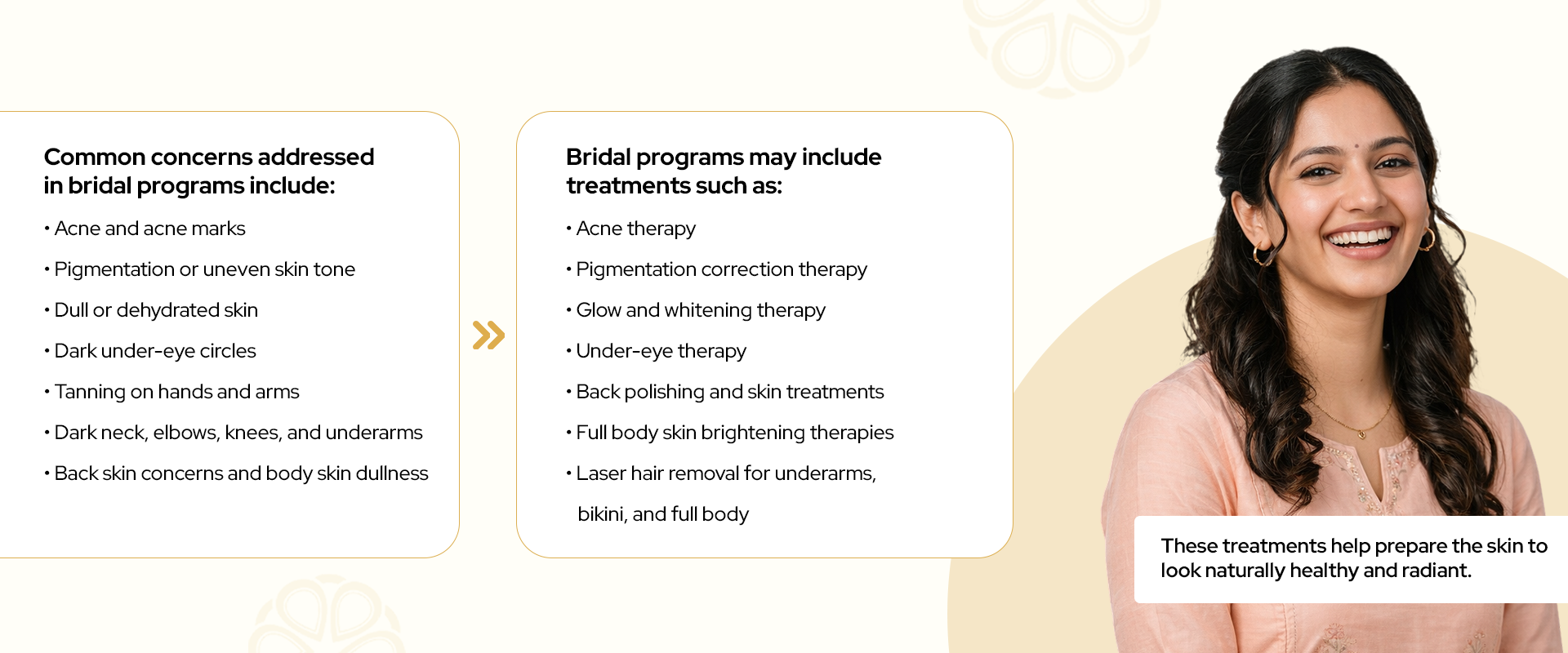 Common concerns addressed in bridal programs include:

• Acne and acne marks

• Pigmentation or uneven skin tone

• Dull or dehydrated skin

• Dark under-eye circles

• Tanning on hands and arms

• Dark neck, elbows, knees, and underarms

• Back skin concerns and body skin dullness

Bridal programs may include treatments such as:

• Acne therapy

• Pigmentation correction therapy

• Glow and whitening therapy

• Under-eye therapy

• Back polishing and skin treatments

• Full body skin brightening therapies

• Laser hair removal for underarms, bikini, and full body

These treatments help prepare the skin to look naturally healthy and radiant.